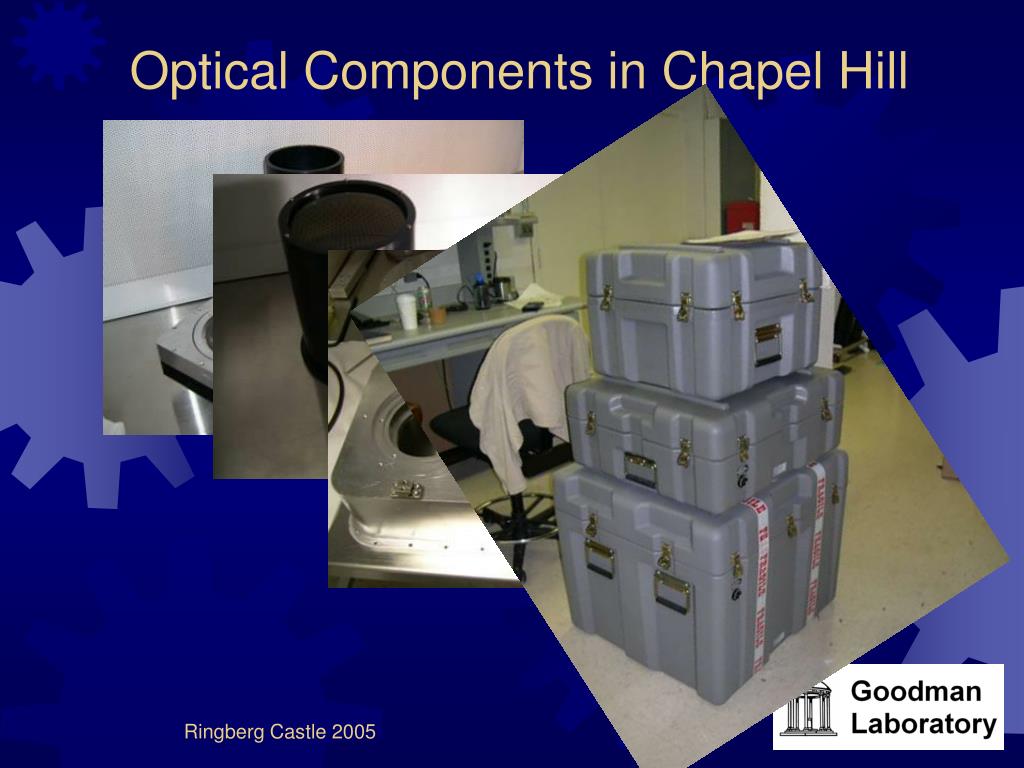 Optical Components in Chapel Hill

Ringberg Castle 2005

Goodman
Laboratory